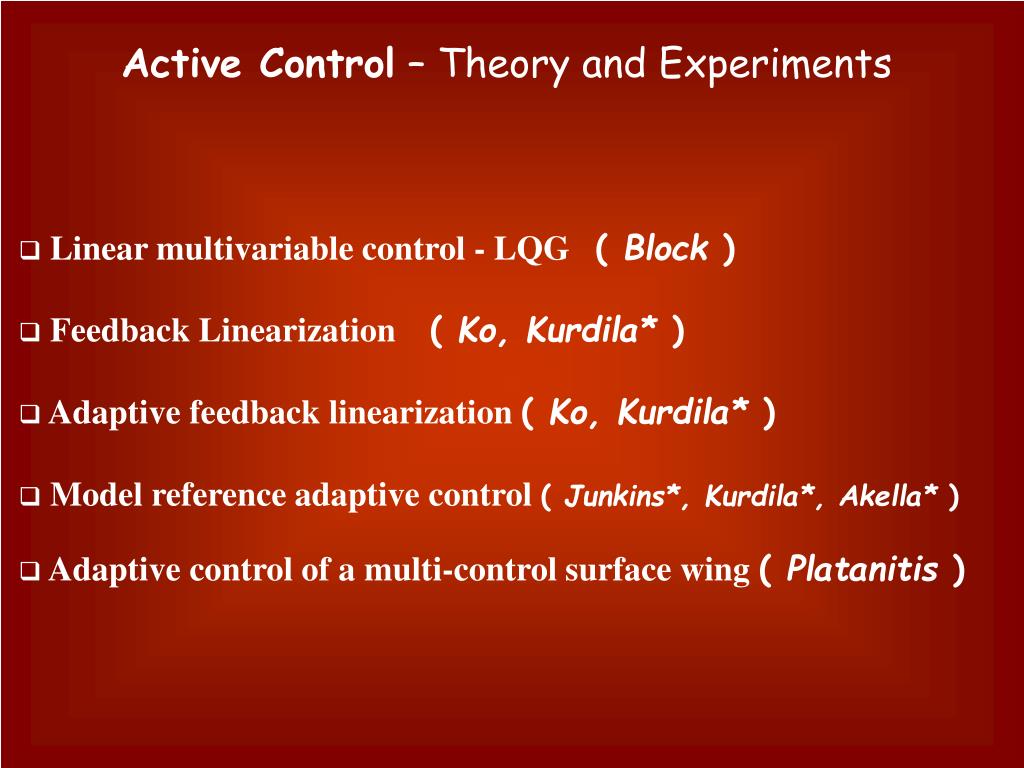 Active Control – Theory and Experiments

❑ Linear multivariable control - LQG ( Block )

❑ Feedback Linearization ( Ko, Kurdila* )

❑ Adaptive feedback linearization ( Ko, Kurdila* )

❑ Model reference adaptive control ( Junkins*, Kurdila*, Akella* )

❑ Adaptive control of a multi-control surface wing ( Platanitis )